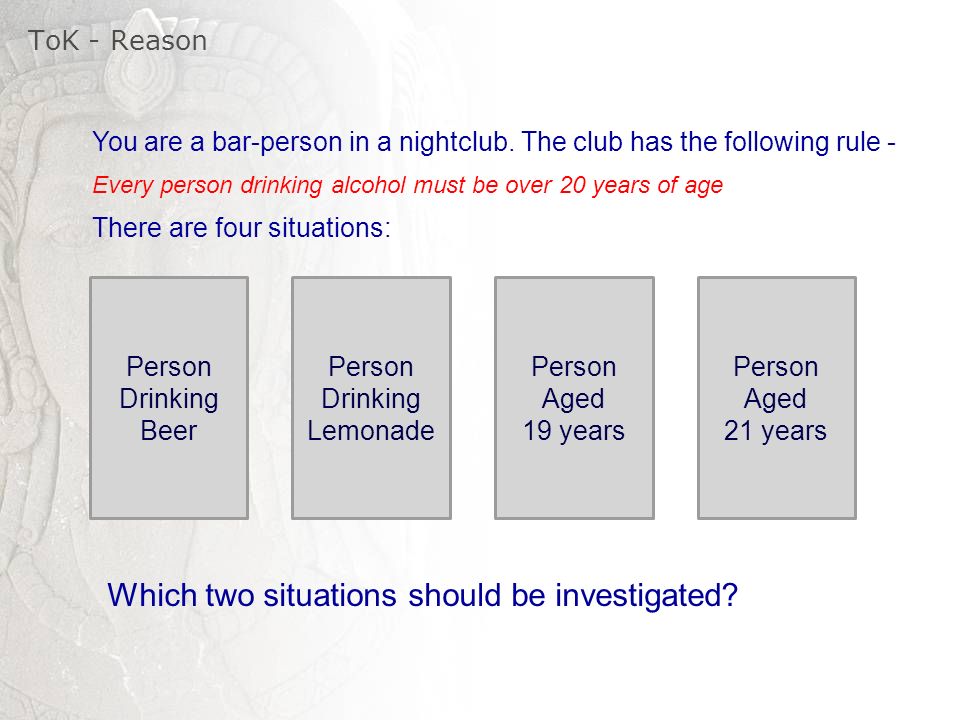 ToK - Reason

You are a bar-person in a nightclub. The club has the following rule -

Every person drinking alcohol must be over 20 years of age

There are four situations:

Person Drinking Beer

Person Drinking Lemonade

Person Aged 19 years

Person Aged 21 years

Which two situations should be investigated?